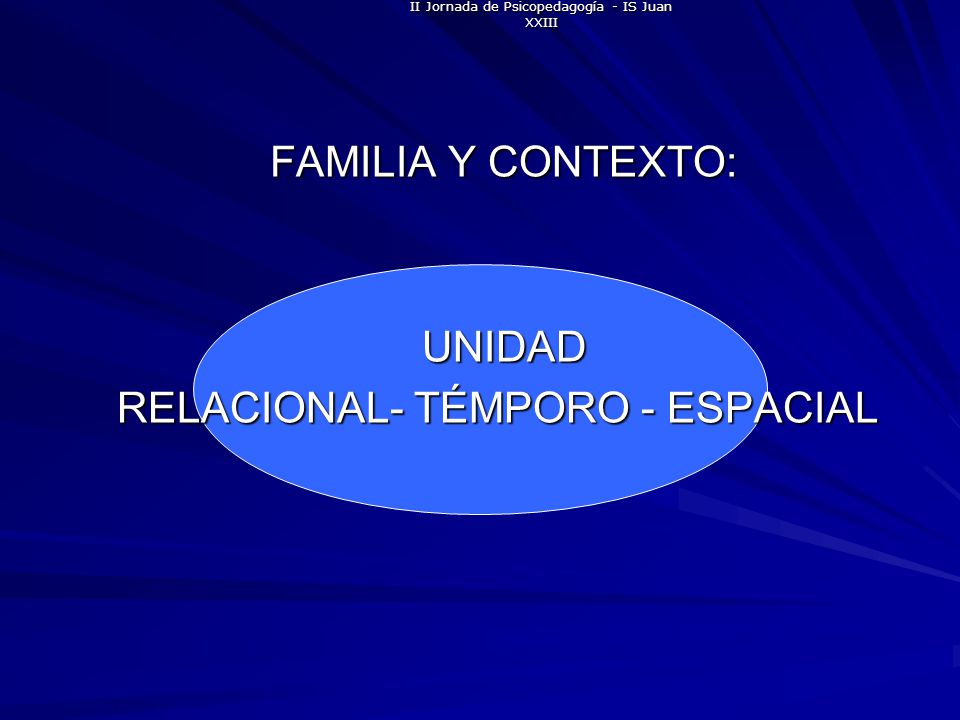 II Jornada de Psicopedagogía - IS Juan XXIII

FAMILIA Y CONTEXTO:

UNIDAD
RELACIONAL- TÉMPORO - ESPACIAL